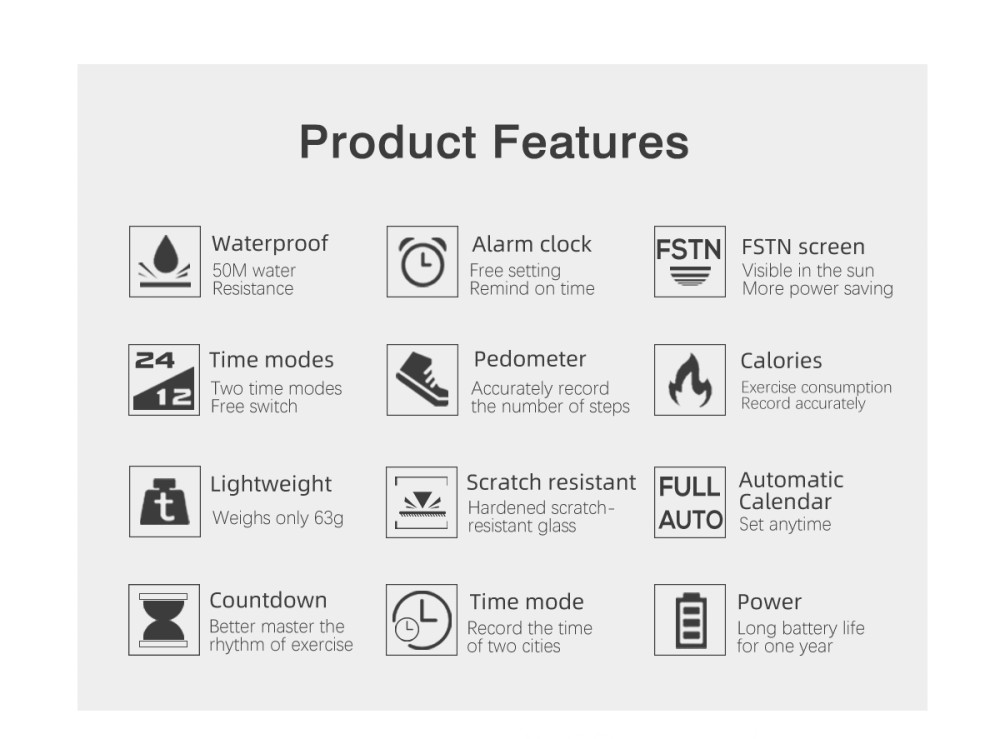 Product Features

Waterproof
50M water Resistance

Alarm clock
Free setting
Remind on time

FSTN

FSTN screen
Visible in the sun
More power saving

24
12

Time modes
Two time modes
Free switch

Pedometer
Accurately record the number of steps

Calories
Exercise consumption
Record accurately

t

Lightweight
Weighs only 63g

Scratch resistant
Hardened scratch-resistant glass

FULL
AUTO

Automatic Calendar
Set anytime

Countdown
Better master the rhythm of exercise

Time mode
Record the time of two cities

Power
Long battery life for one year